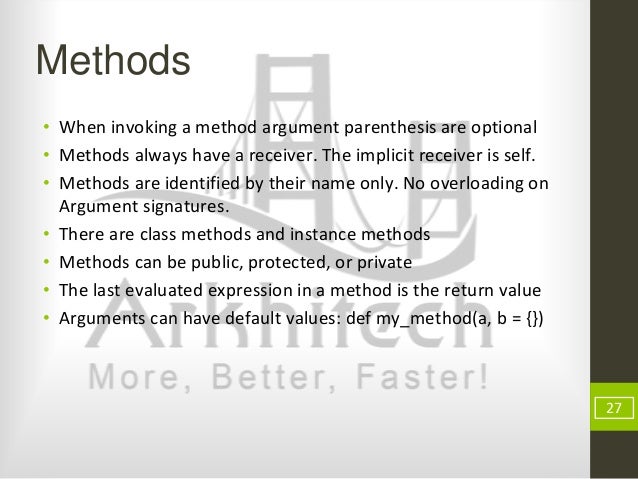 Methods

• When invoking a method argument parenthesis are optional
• Methods always have a receiver. The implicit receiver is self.
• Methods are identified by their name only. No overloading on Argument signatures.
• There are class methods and instance methods
• Methods can be public, protected, or private
• The last evaluated expression in a method is the return value
• Arguments can have default values: def my_method(a, b = {})

Arkhitech
More, Better, Faster!

27